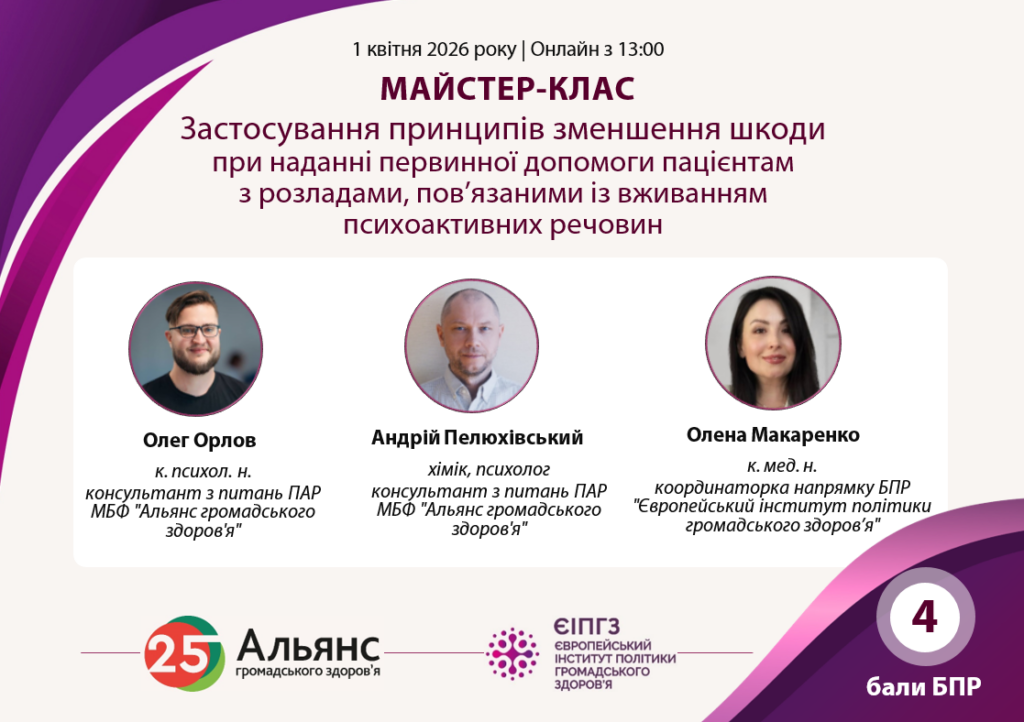 1 квітня 2026 року | Онлайн з 13:00

МАЙСТЕР-КЛАС

Застосування принципів зменшення шкоди при наданні первинної допомоги пацієнтам з розладами, пов'язаними із вживанням психоактивних речовин

Олег Орлов
к. психол. н.
консультант з питань ПАР МБФ "Альянс громадського здоров'я"

Андрій Пелюхівський
хімік, психолог
консультант з питань ПАР МБФ "Альянс громадського здоров'я"

Олена Макаренко
к. мед. н.
координаторка напрямку БПР "Європейський інститут політики громадського здоров'я"

25 Альянс громадського здоров'я

ЄІПГЗ ЄВРОПЕЙСЬКИЙ ІНСТИТУТ ПОЛІТИКИ ГРОМАДСЬКОГО ЗДОРОВ'Я

4
бали БПР